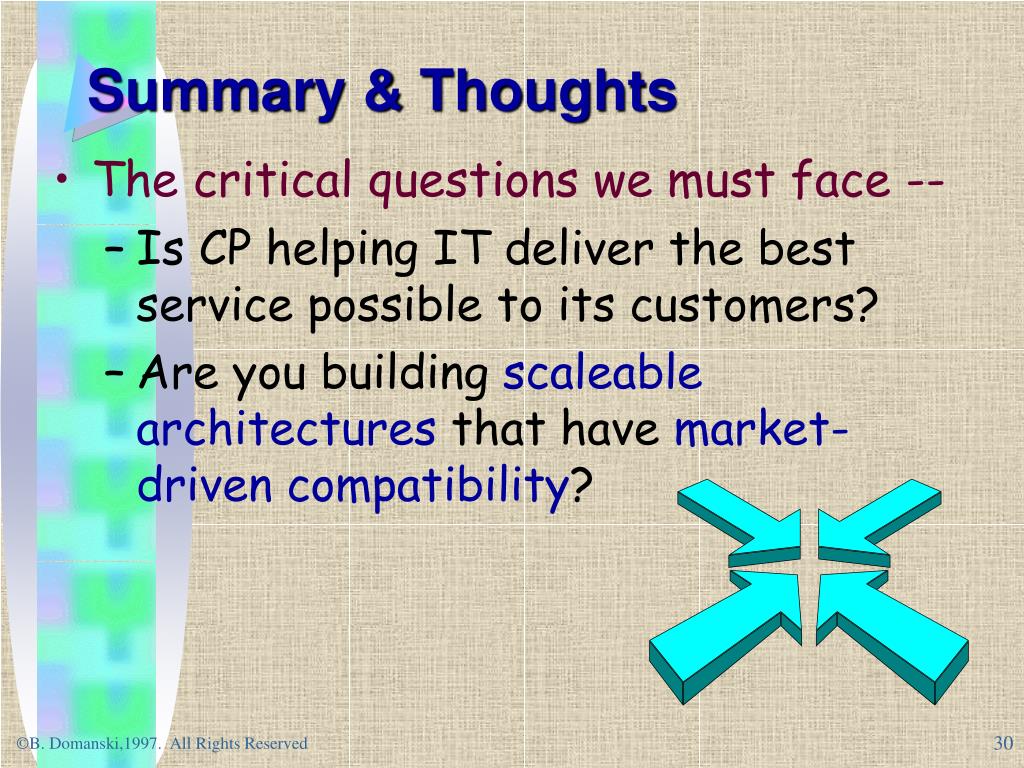 Summary & Thoughts

• The critical questions we must face --

– Is CP helping IT deliver the best service possible to its customers?

– Are you building scaleable architectures that have market-driven compatibility?

©B. Domanski,1997. All Rights Reserved

30